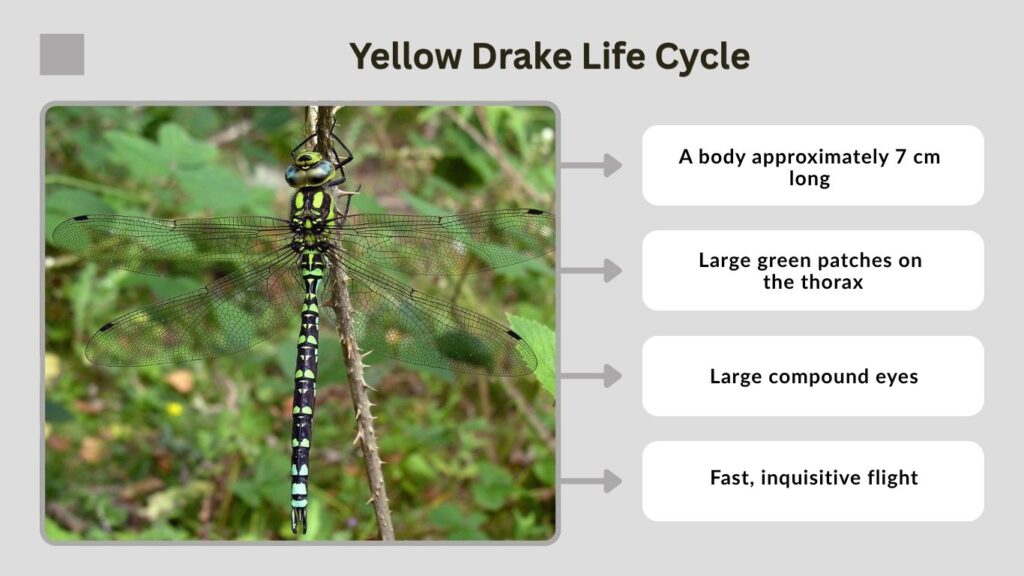 Yellow Drake Life Cycle

A body approximately 7 cm long

Large green patches on the thorax

Large compound eyes

Fast, inquisitive flight